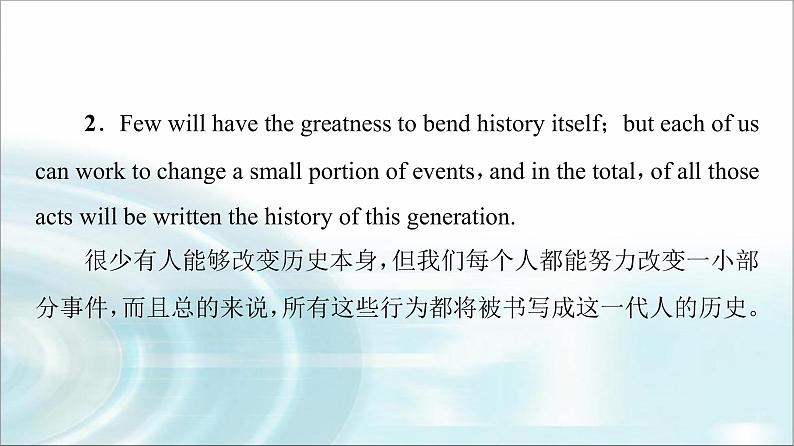 2．Few will have the greatness to bend history itself；but each of us can work to change a small portion of events，and in the total，of all those acts will be written the history of this generation.

很少有人能够改变历史本身，但我们每个人都能努力改变一小部分事件，而且总的来说，所有这些行为都将被书写成这一代人的历史。